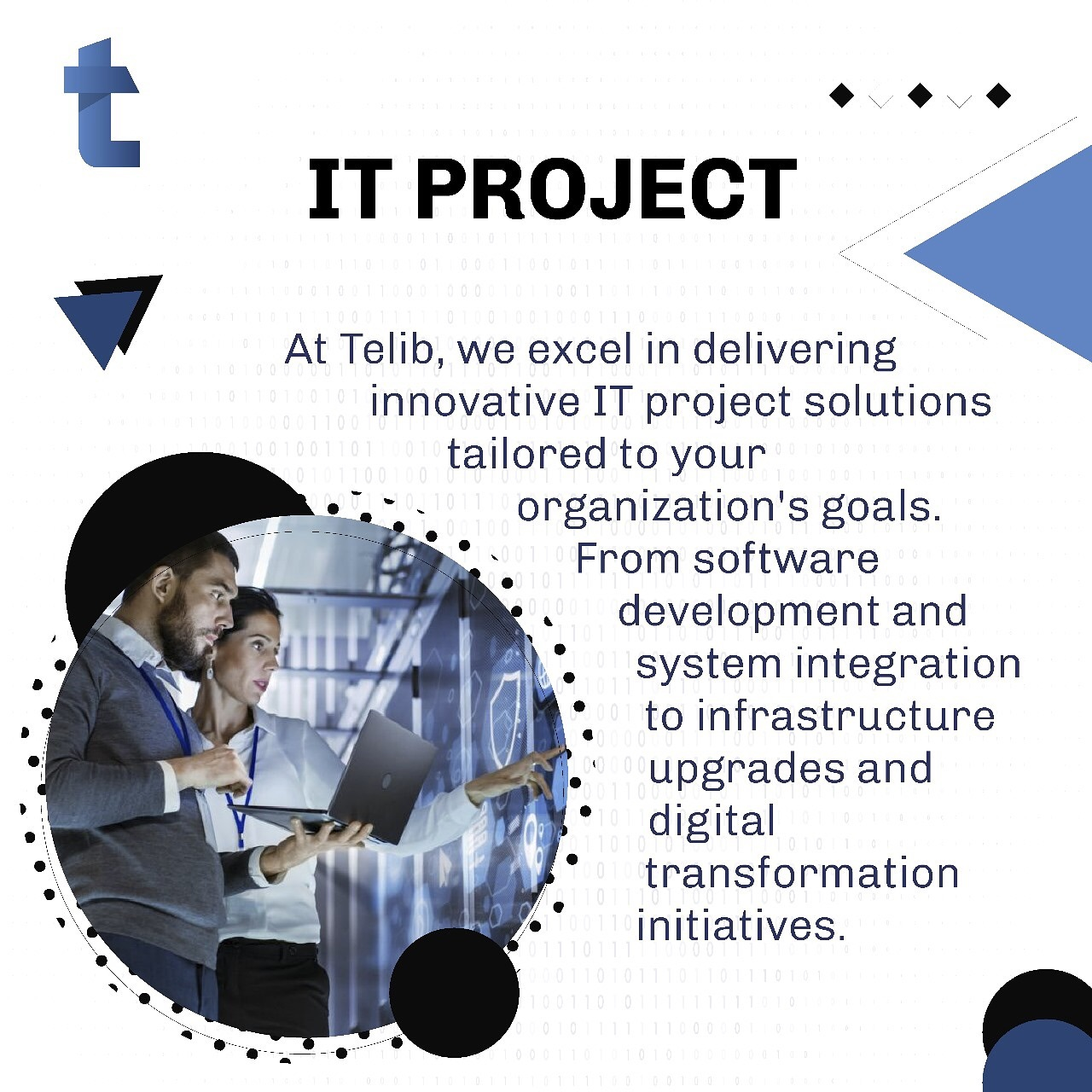 t

IT PROJECT

At Telib, we excel in delivering innovative IT project solutions tailored to your organization's goals. From software development and system integration to infrastructure upgrades and digital transformation initiatives.